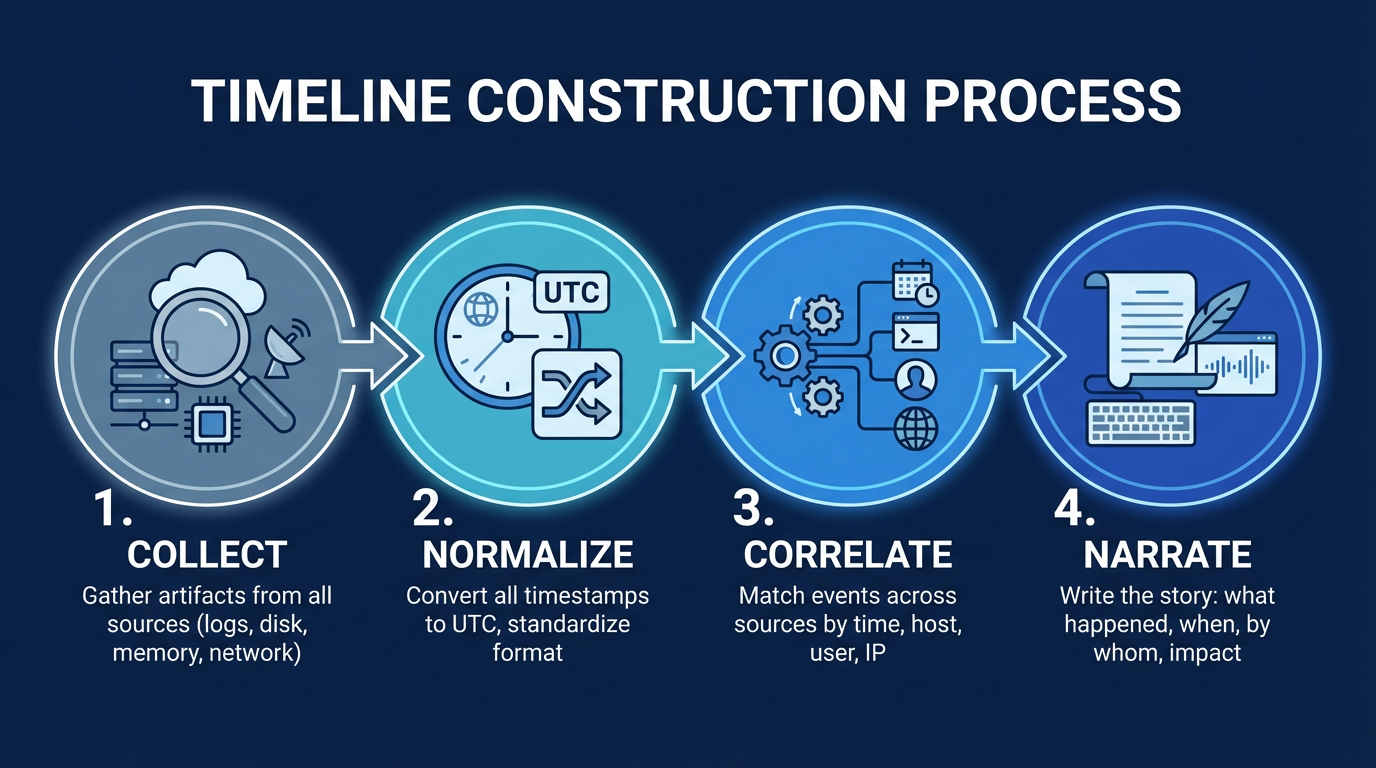 TIMELINE CONSTRUCTION PROCESS

UTC

1.
COLLECT
Gather artifacts from all sources (logs, disk, memory, network)

2.
NORMALIZE
Convert all timestamps to UTC, standardize format

3.
CORRELATE
Match events across sources by time, host, user, IP

4.
NARRATE
Write the story: what happened, when, by whom, impact